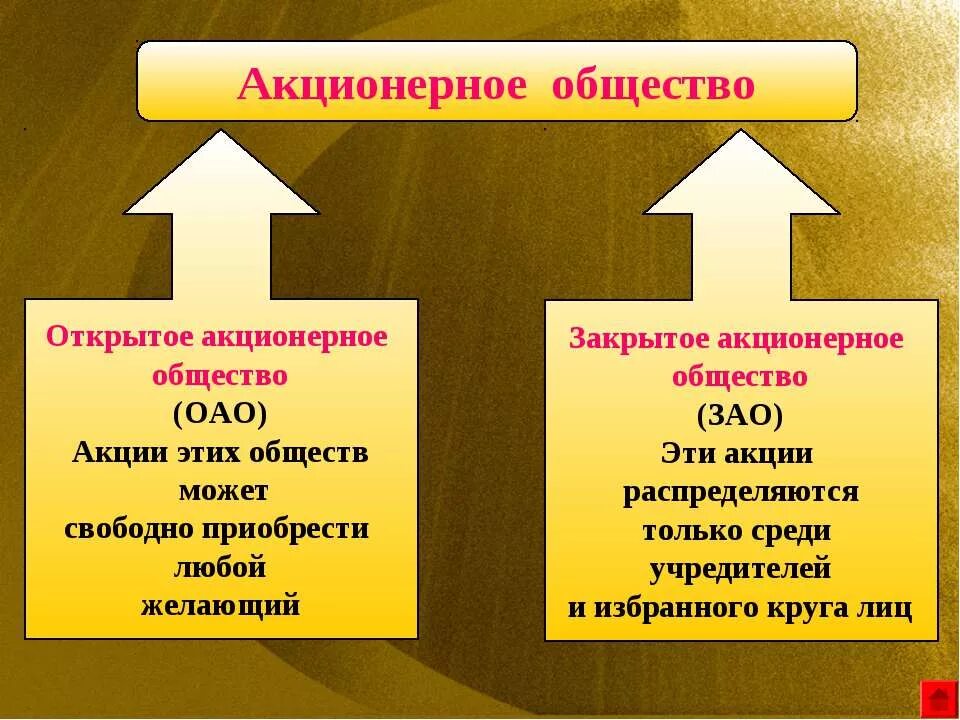 Акционерное общество

Открытое акционерное общество
(ОАО)
Акции этих обществ может свободно приобрести любой желающий

Закрытое акционерное общество
(ЗАО)
Эти акции распределяются только среди учредителей и избранного круга лиц